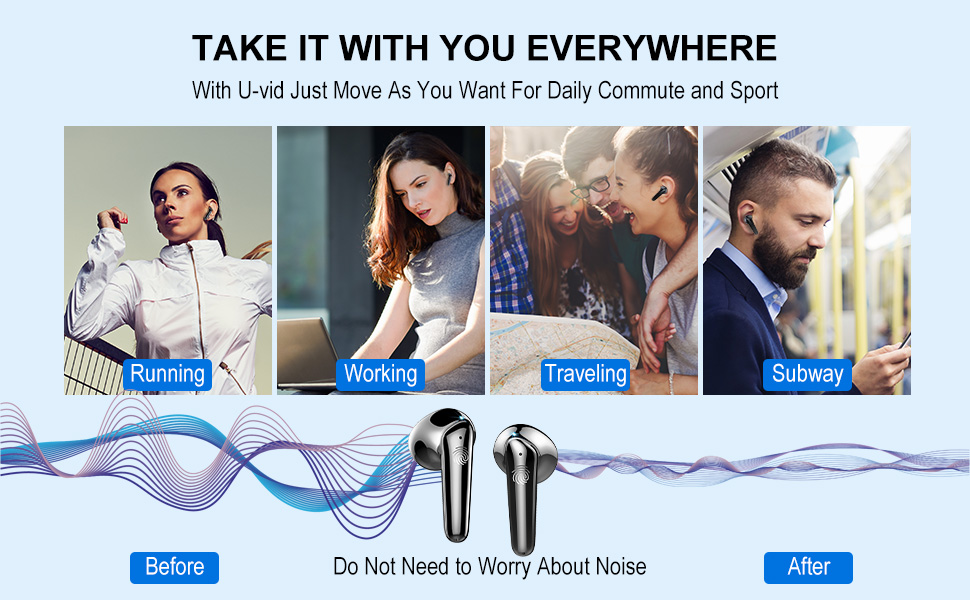 TAKE IT WITH YOU EVERYWHERE

With U-vid Just Move As You Want For Daily Commute and Sport

Running

Working

Traveling

Subway

Before

Do Not Need to Worry About Noise

After